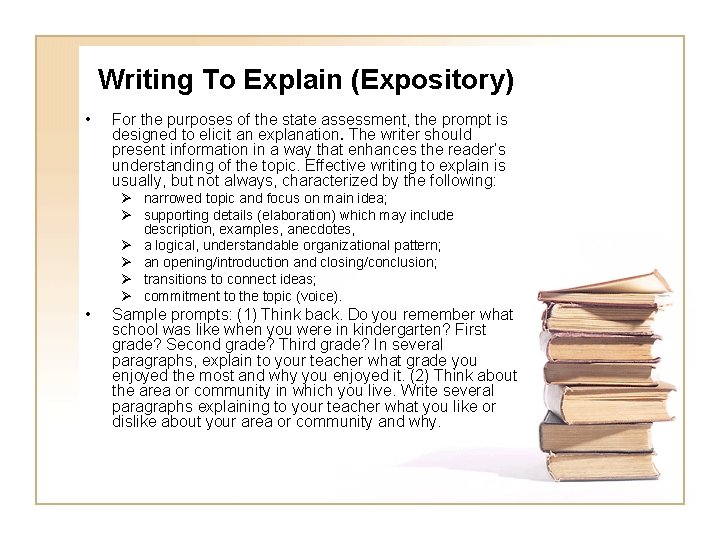 Writing To Explain (Expository)

• For the purposes of the state assessment, the prompt is designed to elicit an explanation. The writer should present information in a way that enhances the reader's understanding of the topic. Effective writing to explain is usually, but not always, characterized by the following:
➢ narrowed topic and focus on main idea;
➢ supporting details (elaboration) which may include description, examples, anecdotes,
➢ a logical, understandable organizational pattern;
➢ an opening/introduction and closing/conclusion;
➢ transitions to connect ideas;
➢ commitment to the topic (voice).

• Sample prompts: (1) Think back. Do you remember what school was like when you were in kindergarten? First grade? Second grade? Third grade? In several paragraphs, explain to your teacher what grade you enjoyed the most and why you enjoyed it. (2) Think about the area or community in which you live. Write several paragraphs explaining to your teacher what you like or dislike about your area or community and why.